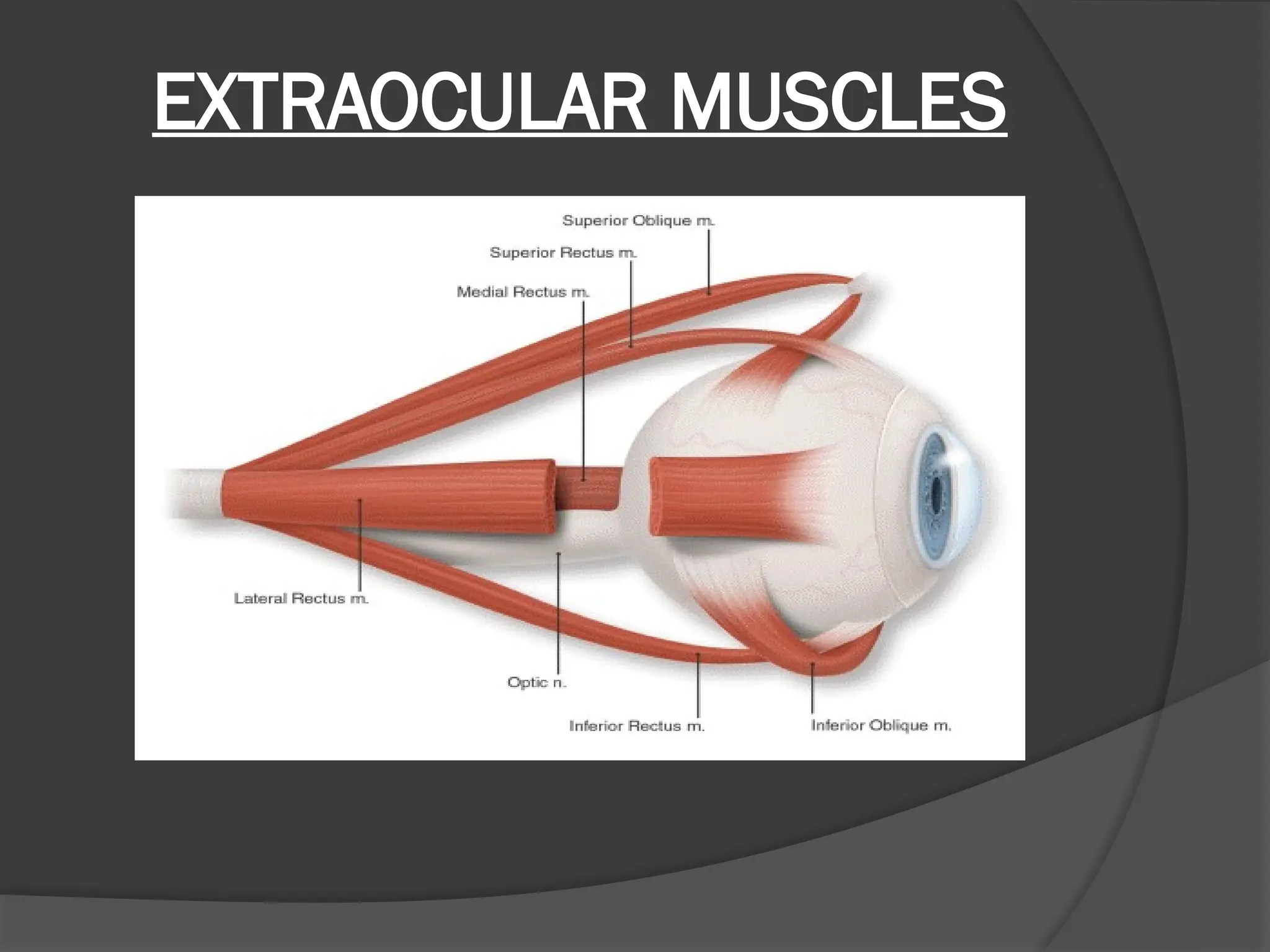 EXTRAOCULAR MUSCLES

Superior Oblique m.

Superior Rectus m.

Medial Rectus m.

Lateral Rectus m.

Optic n.

Inferior Rectus m.

Inferior Oblique m.